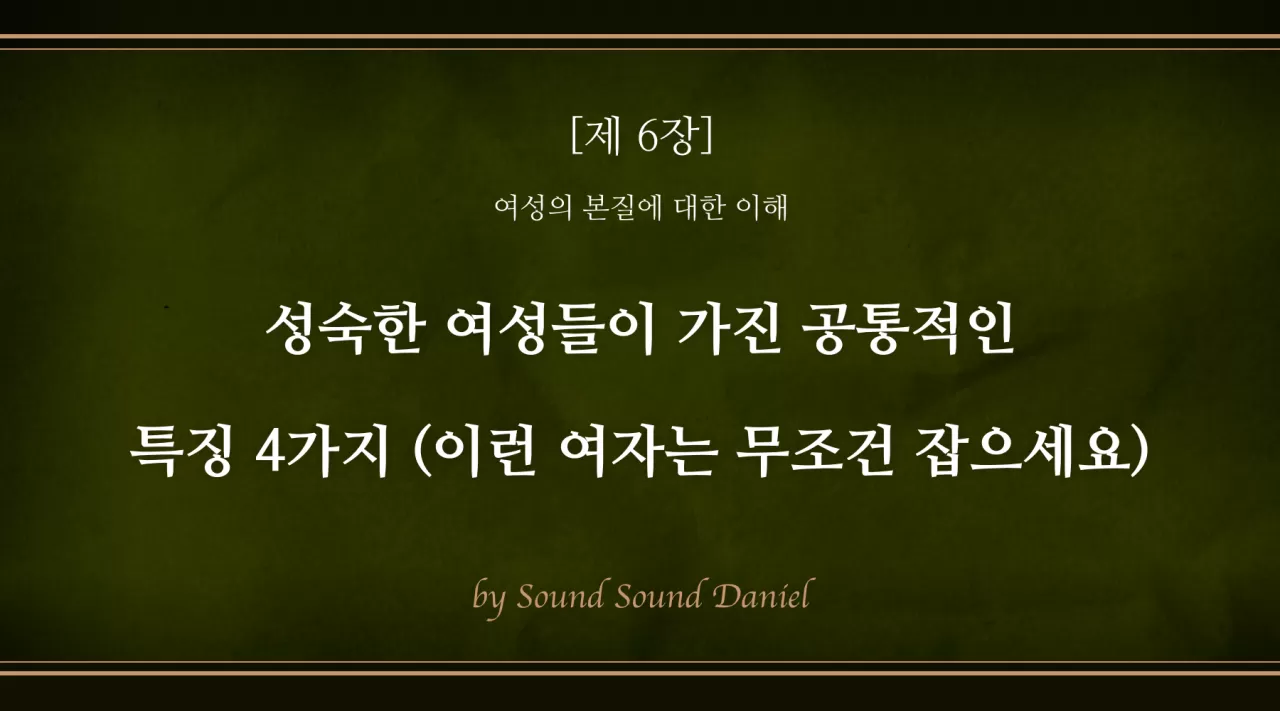 [제 6장]

여성의 본질에 대한 이해

성숙한 여성들이 가진 공통적인 특징 4가지 (이런 여자는 무조건 잡으세요)

by Sound Sound Daniel